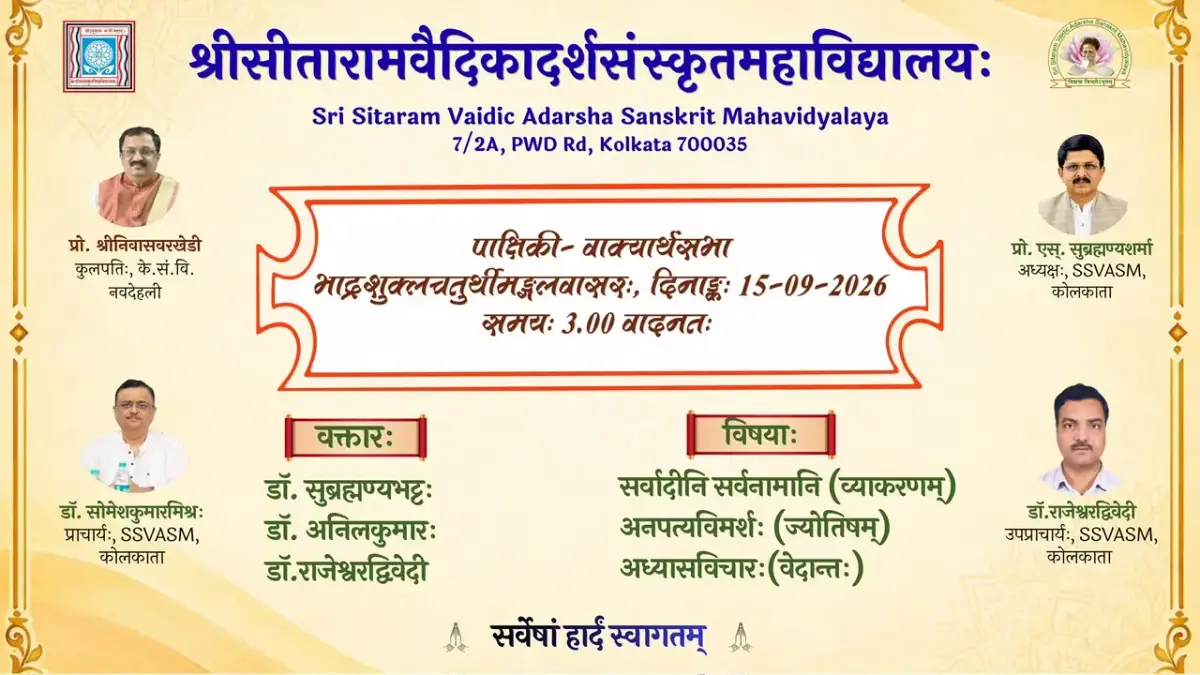 श्रीसीतारामवैदिकादर्शसंस्कृतमहाविद्यालयः

Sri Sitaram Vaidic Adarsha Sanskrit Mahavidyalaya
7/2A, PWD Rd, Kolkata 700035

प्रो. श्रीनिवासवरखेडी
कुलपतिः, के.सं.वि.
नवदेहली

प्रो. एस्. सुब्रह्मण्यशर्मा
अध्यक्षः, SSVASM,
कोलकाता

पाक्षिकी- वाक्यार्थसभा
भाद्रशुक्लचतुर्थीमङ्गलवासरः, दिनाङ्कः 15-09-2026
समयः 3.00 वादनतः

डॉ. सोमेशकुमारमिश्रः
प्राचार्यः, SSVASM,
कोलकाता

वक्तारः
डॉ. सुब्रह्मण्यभट्टः
डॉ. अनिलकुमारः
डॉ.राजेश्वरद्विवेदी

विषयाः
सर्वादीनि सर्वनामानि (व्याकरणम्)
अनपत्यविमर्शः (ज्योतिषम्)
अध्यासविचारः(वेदान्तः)

डॉ.राजेश्वरद्विवेदी
उपप्राचार्यः, SSVASM,
कोलकाता

सर्वेषां हार्दं स्वागतम्